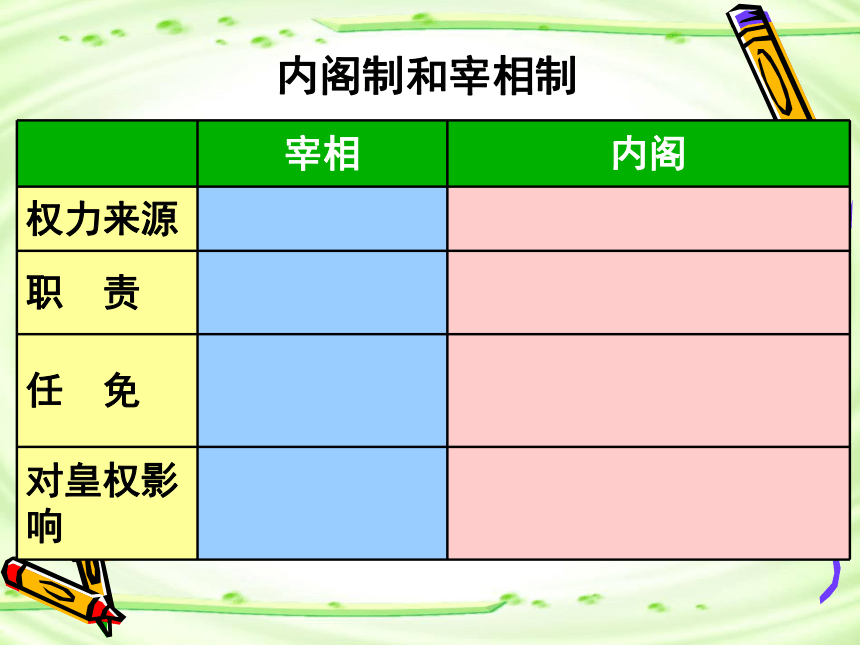 内阁制和宰相制

| | 宰相 | 内阁 |
|---|---|---|
| 权力来源 | | |
| 职　责 | | |
| 任　免 | | |
| 对皇权影响 | | |